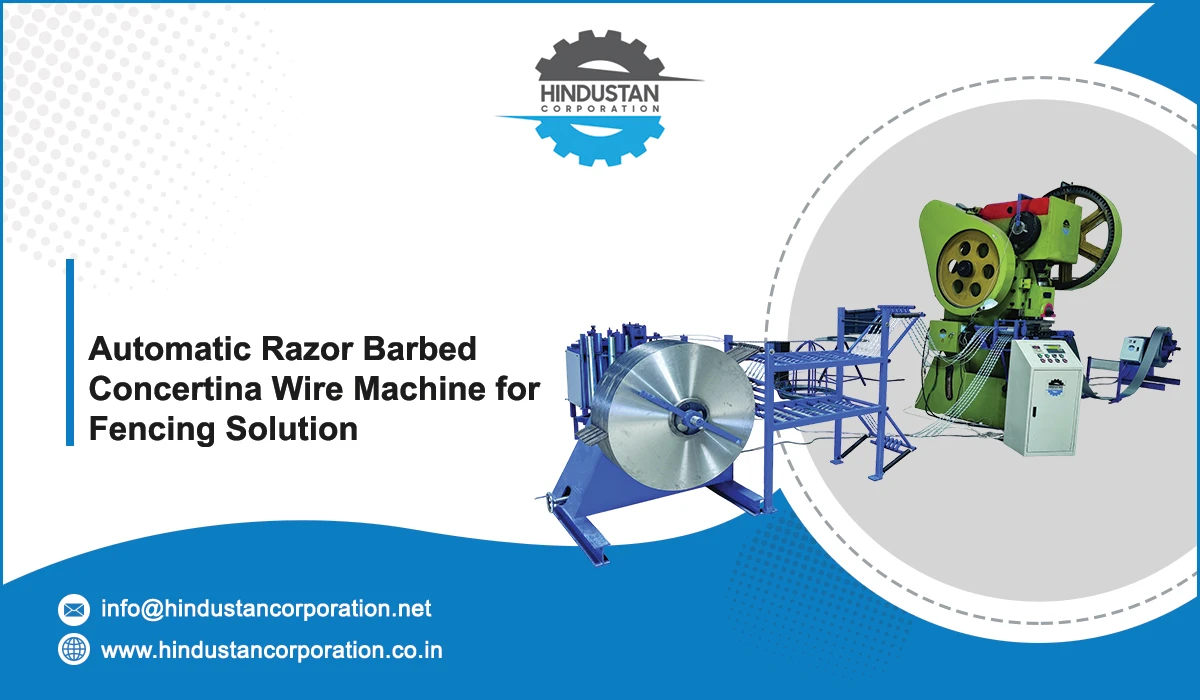 HINDUSTAN
CORPORATION

Automatic Razor Barbed Concertina Wire Machine for Fencing Solution

info@hindustancorporation.net

www.hindustancorporation.co.in